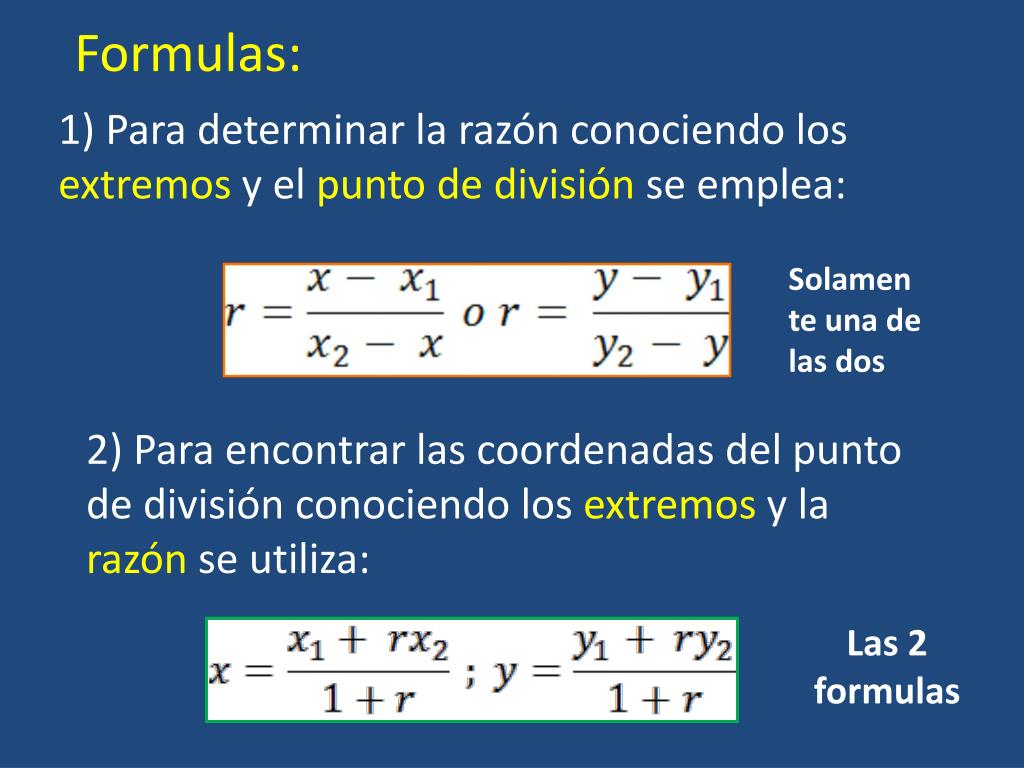 Formulas:

1) Para determinar la razón conociendo los extremos y el punto de división se emplea:

$r = \frac{x - x_1}{x_2 - x}$ o $r = \frac{y - y_1}{y_2 - y}$

Solamente una de las dos

2) Para encontrar las coordenadas del punto de división conociendo los extremos y la razón se utiliza:

$x = \frac{x_1 + rx_2}{1 + r}$ ; $y = \frac{y_1 + ry_2}{1 + r}$

Las 2 formulas